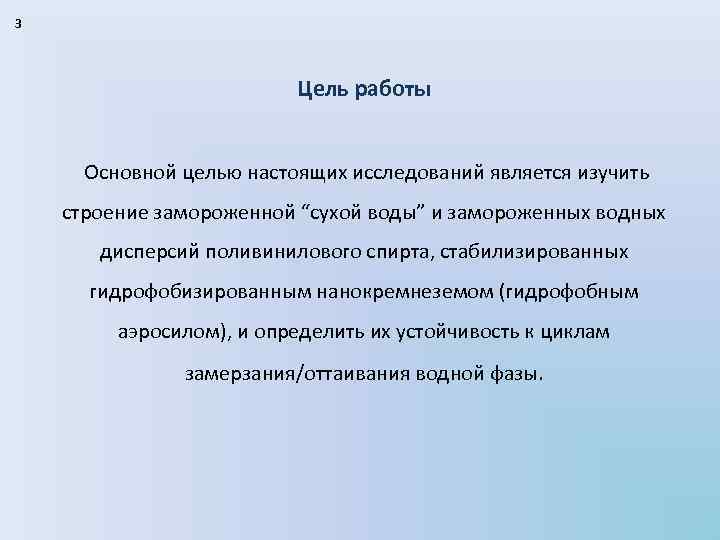 3

Цель работы

Основной целью настоящих исследований является изучить строение замороженной “сухой воды” и замороженных водных дисперсий поливинилового спирта, стабилизированных гидрофобизированным нанокремнеземом (гидрофобным аэросилом), и определить их устойчивость к циклам замерзания/оттаивания водной фазы.